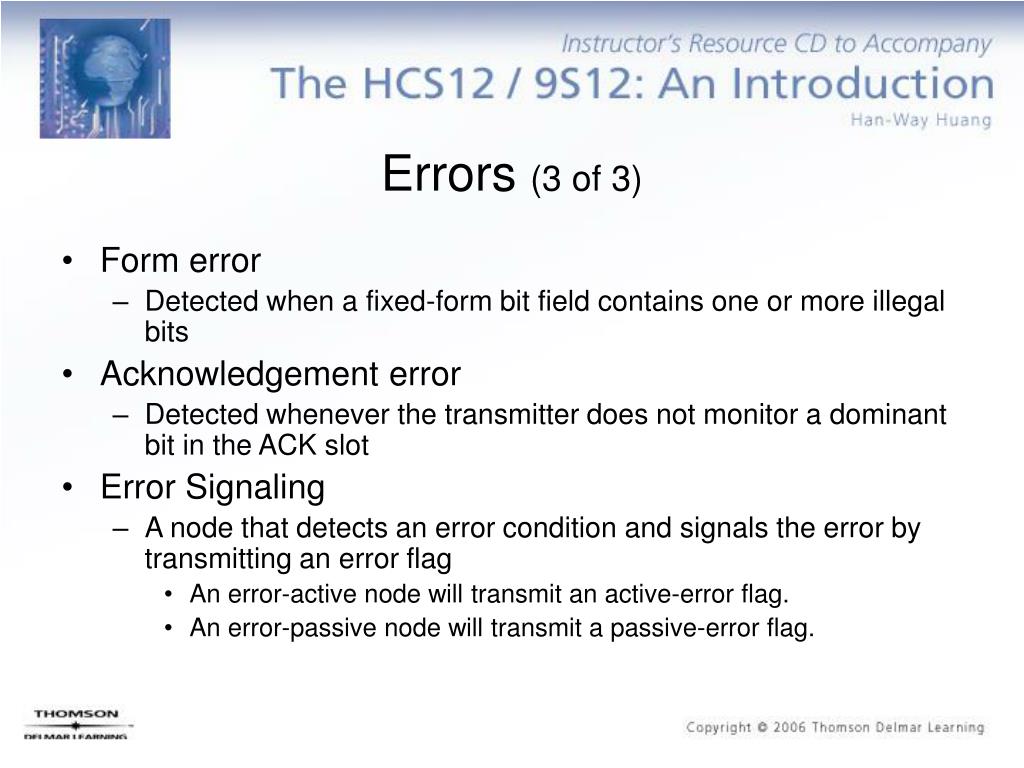 Instructor's Resource CD to Accompany
The HCS12 / 9S12: An Introduction
Han-Way Huang

Errors (3 of 3)

• Form error
– Detected when a fixed-form bit field contains one or more illegal bits
• Acknowledgement error
– Detected whenever the transmitter does not monitor a dominant bit in the ACK slot
• Error Signaling
– A node that detects an error condition and signals the error by transmitting an error flag
• An error-active node will transmit an active-error flag.
• An error-passive node will transmit a passive-error flag.

THOMSON
DELMAR LEARNING

Copyright © 2006 Thomson Delmar Learning